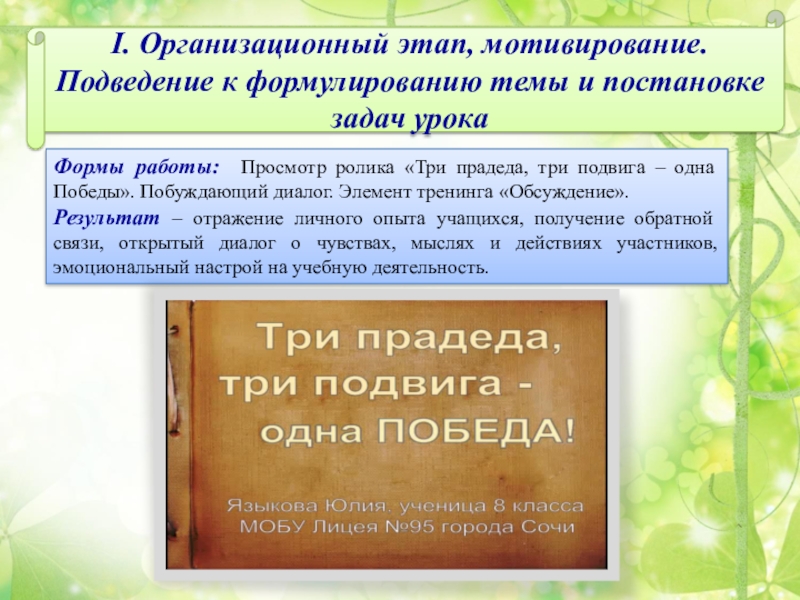 I. Организационный этап, мотивирование. Подведение к формулированию темы и постановке задач урока

Формы работы: Просмотр ролика «Три прадеда, три подвига – одна Победы». Побуждающий диалог. Элемент тренинга «Обсуждение».

Результат – отражение личного опыта учащихся, получение обратной связи, открытый диалог о чувствах, мыслях и действиях участников, эмоциональный настрой на учебную деятельность.

Три прадеда, три подвига - одна ПОБЕДА!

Языкова Юлия, ученица 8 класса МОБУ Лицея №95 города Сочи